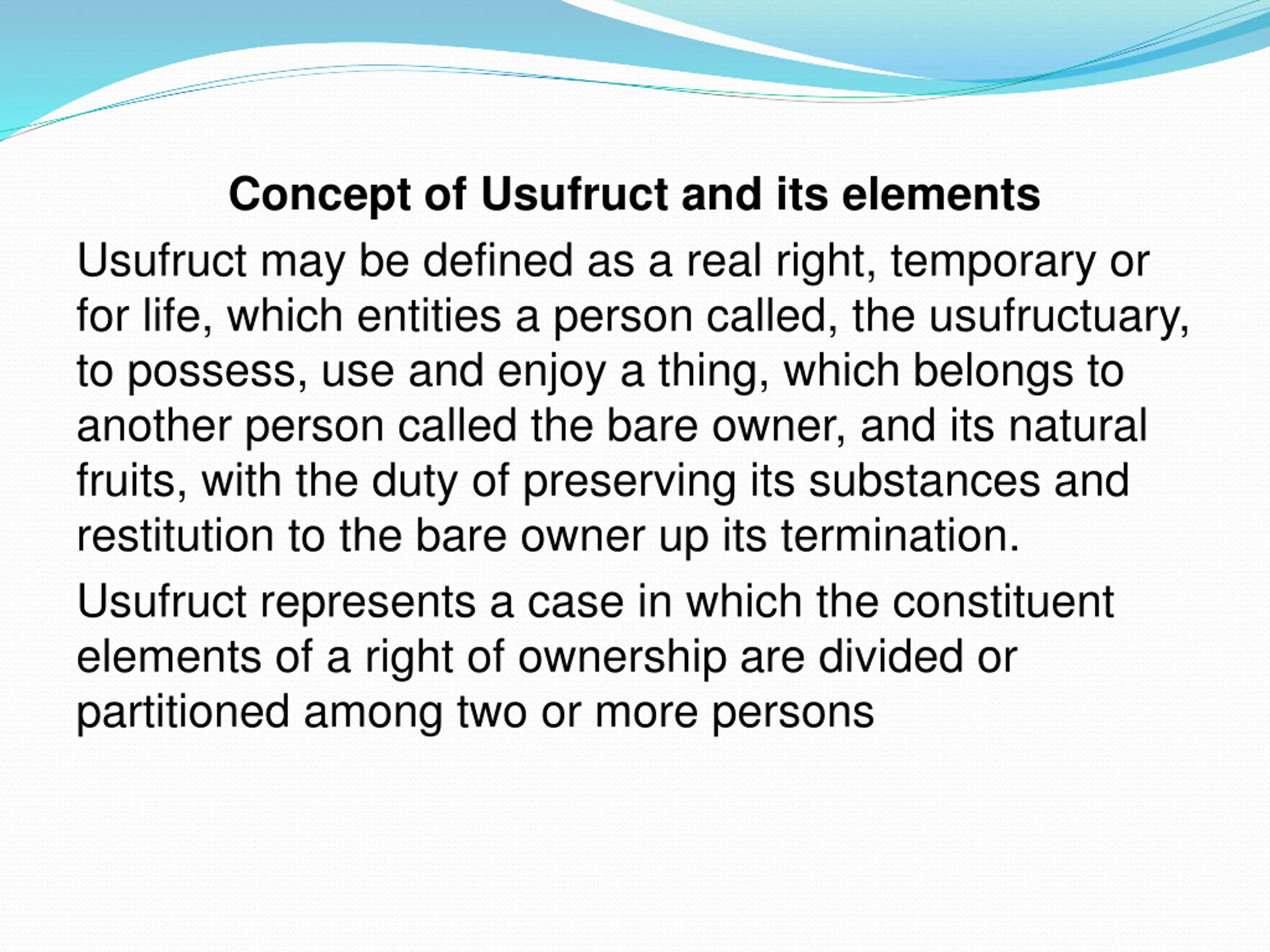 Concept of Usufruct and its elements

Usufruct may be defined as a real right, temporary or for life, which entities a person called, the usufructuary, to possess, use and enjoy a thing, which belongs to another person called the bare owner, and its natural fruits, with the duty of preserving its substances and restitution to the bare owner up its termination.

Usufruct represents a case in which the constituent elements of a right of ownership are divided or partitioned among two or more persons